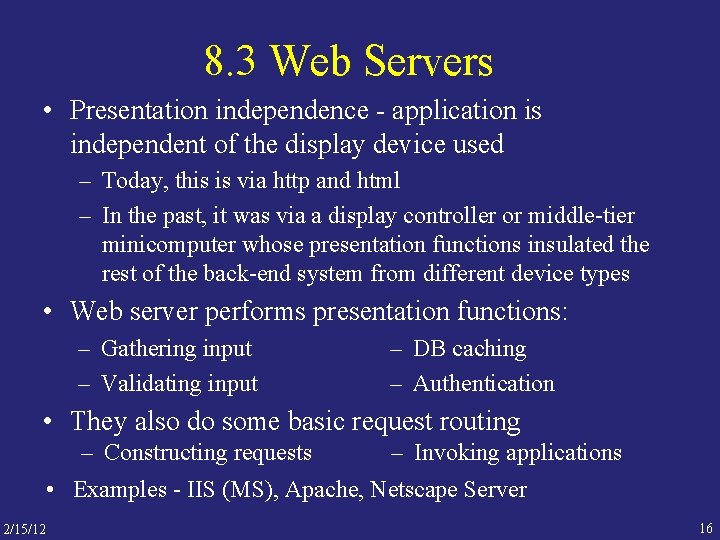 8.3 Web Servers

• Presentation independence - application is independent of the display device used
  – Today, this is via http and html
  – In the past, it was via a display controller or middle-tier minicomputer whose presentation functions insulated the rest of the back-end system from different device types

• Web server performs presentation functions:
  – Gathering input
  – Validating input
  – DB caching
  – Authentication

• They also do some basic request routing
  – Constructing requests
  – Invoking applications

• Examples - IIS (MS), Apache, Netscape Server

2/15/12

16